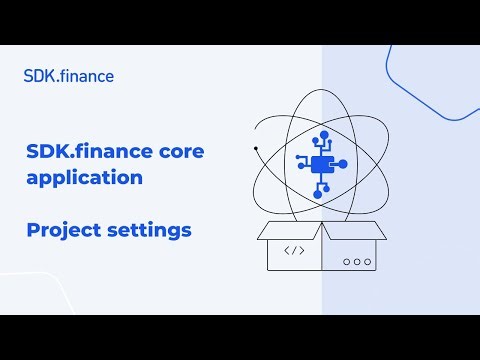 SDK.finance

SDK.finance core application

Project settings

</>